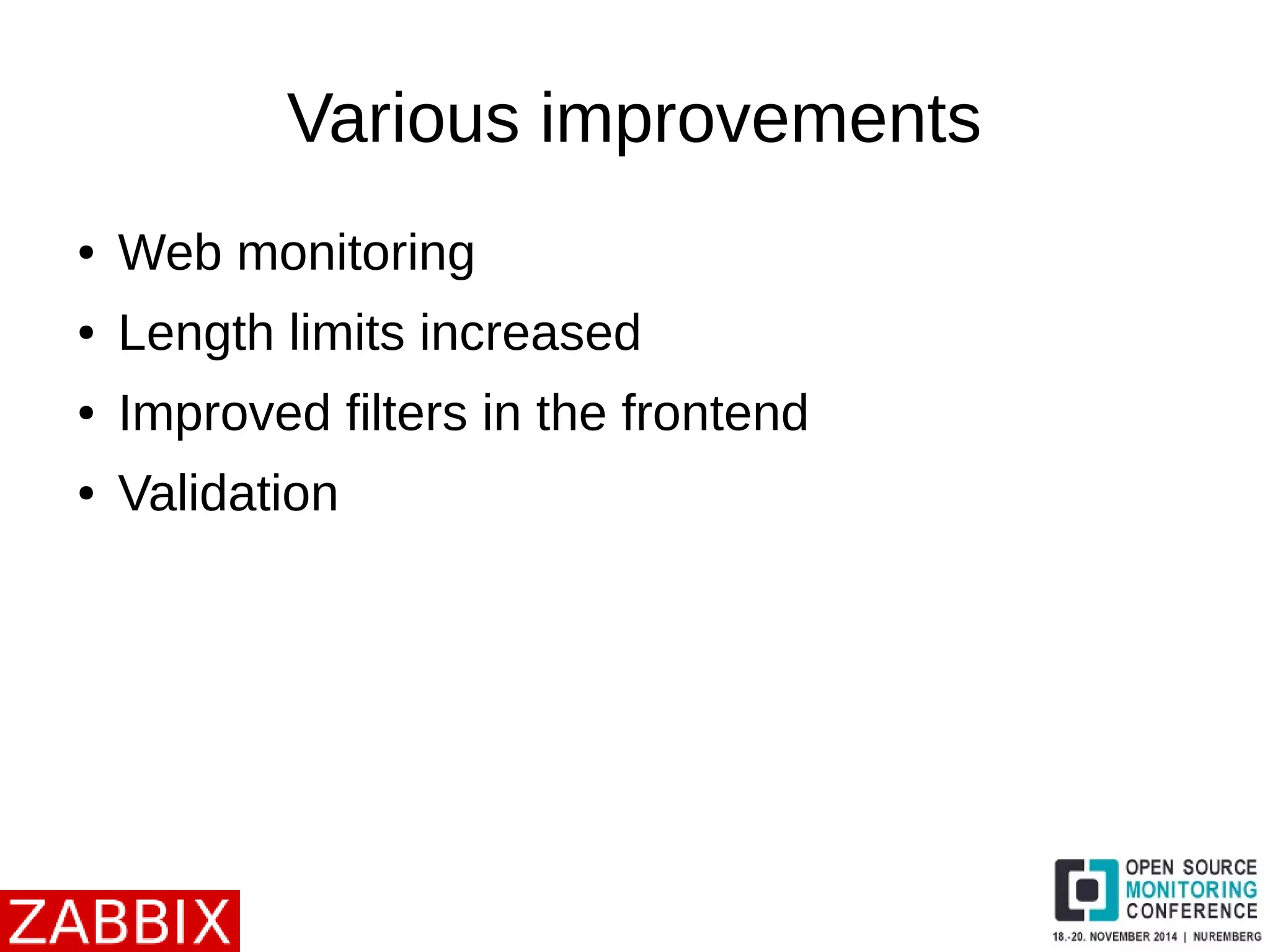 Various improvements

• Web monitoring
• Length limits increased
• Improved filters in the frontend
• Validation

ZABBIX

OPEN SOURCE
MONITORING
CONFERENCE
18.-20. NOVEMBER 2014 | NUREMBERG